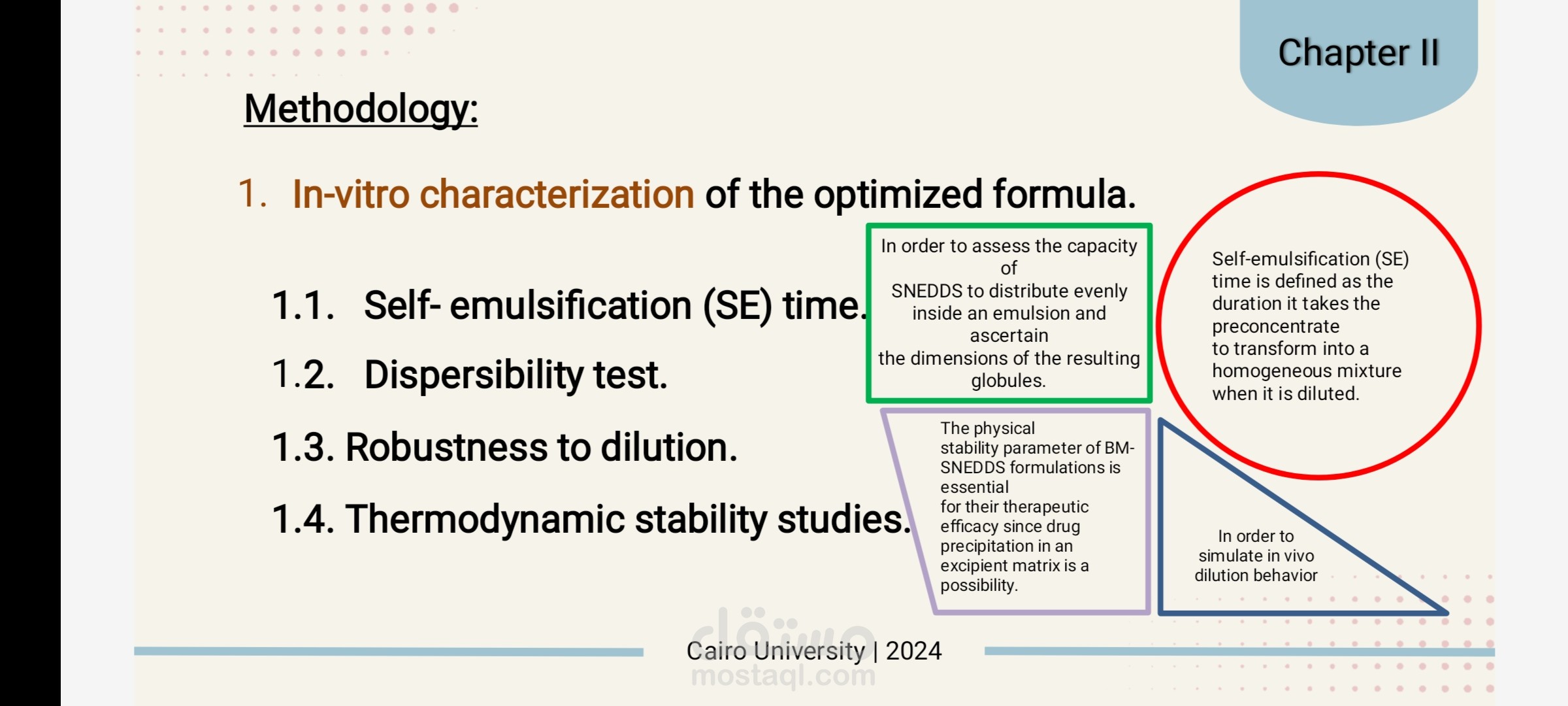 Chapter II

Methodology:

1. In-vitro characterization of the optimized formula.

1.1. Self- emulsification (SE) time.

1.2. Dispersibility test.

1.3. Robustness to dilution.

1.4. Thermodynamic stability studies.

In order to assess the capacity of SNEDDS to distribute evenly inside an emulsion and ascertain the dimensions of the resulting globules.

Self-emulsification (SE) time is defined as the duration it takes the preconcentrate to transform into a homogeneous mixture when it is diluted.

The physical stability parameter of BM-SNEDDS formulations is essential for their therapeutic efficacy since drug precipitation in an excipient matrix is a possibility.

In order to simulate in vivo dilution behavior

Cairo University | 2024

مستقل
mostaql.com